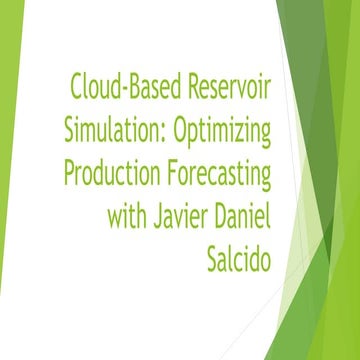 Cloud-Based Reservoir Simulation: Optimizing Production Forecasting with Javier Daniel Salcido